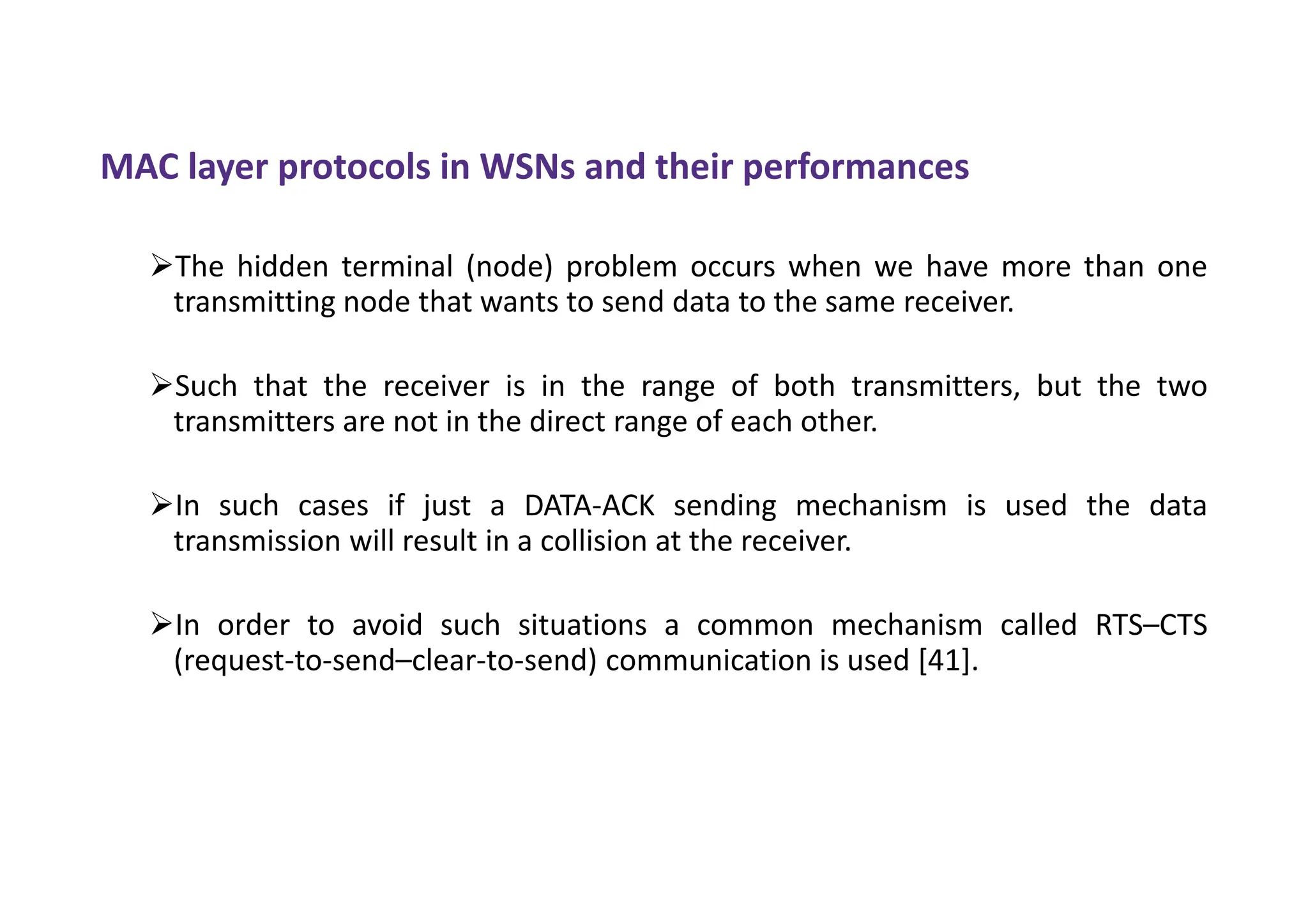 MAC layer protocols in WSNs and their performances

➢The hidden terminal (node) problem occurs when we have more than one transmitting node that wants to send data to the same receiver.

➢Such that the receiver is in the range of both transmitters, but the two transmitters are not in the direct range of each other.

➢In such cases if just a DATA-ACK sending mechanism is used the data transmission will result in a collision at the receiver.

➢In order to avoid such situations a common mechanism called RTS–CTS (request-to-send–clear-to-send) communication is used [41].